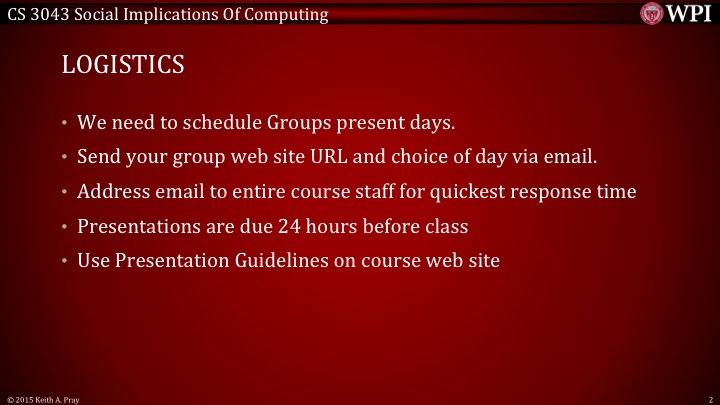 CS 3043 Social Implications Of Computing

WPI

LOGISTICS

• We need to schedule Groups present days.
• Send your group web site URL and choice of day via email.
• Address email to entire course staff for quickest response time
• Presentations are due 24 hours before class
• Use Presentation Guidelines on course web site

© 2015 Keith A. Pray

2